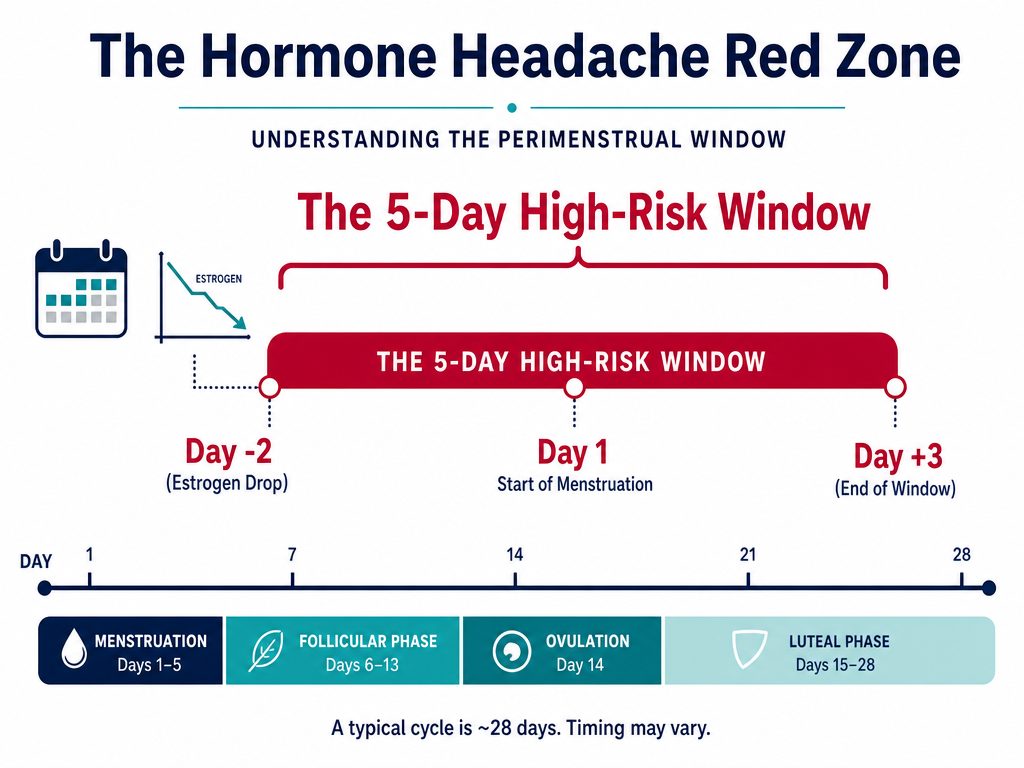 The Hormone Headache Red Zone

UNDERSTANDING THE PERIMENSTRUAL WINDOW

The 5-Day High-Risk Window

ESTROGEN

THE 5-DAY HIGH-RISK WINDOW

Day -2
(Estrogen Drop)

Day 1
Start of Menstruation

Day +3
(End of Window)

DAY 1 7 14 21 28

MENSTRUATION
Days 1–5

FOLLICULAR PHASE
Days 6–13

OVULATION
Day 14

LUTEAL PHASE
Days 15–28

A typical cycle is ~28 days. Timing may vary.